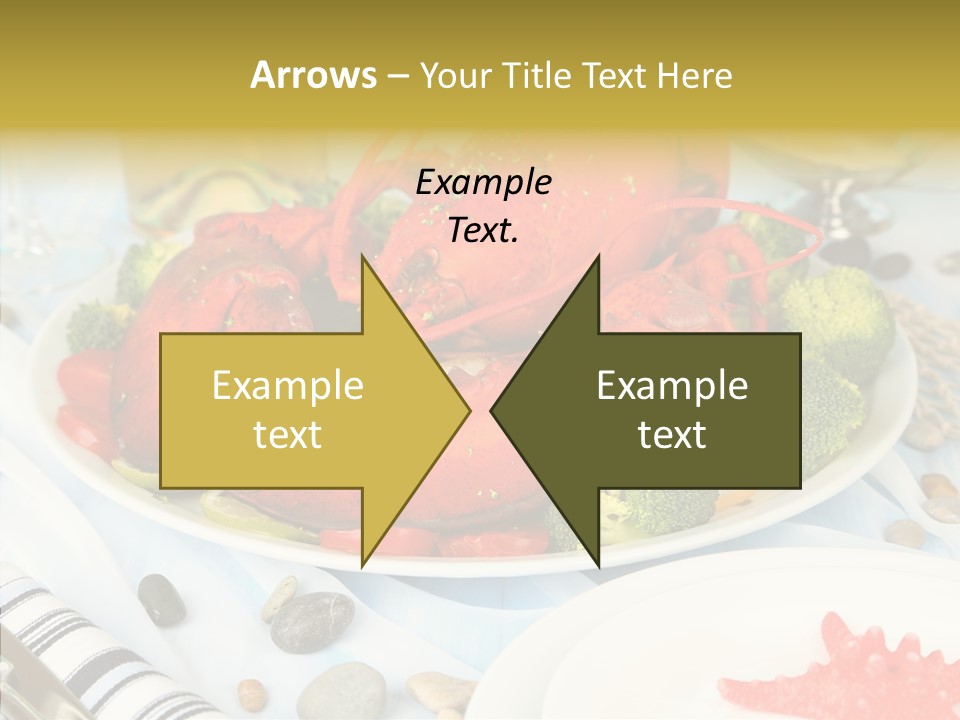 Arrows – Your Title Text Here

Example Text.

Example text

Example text